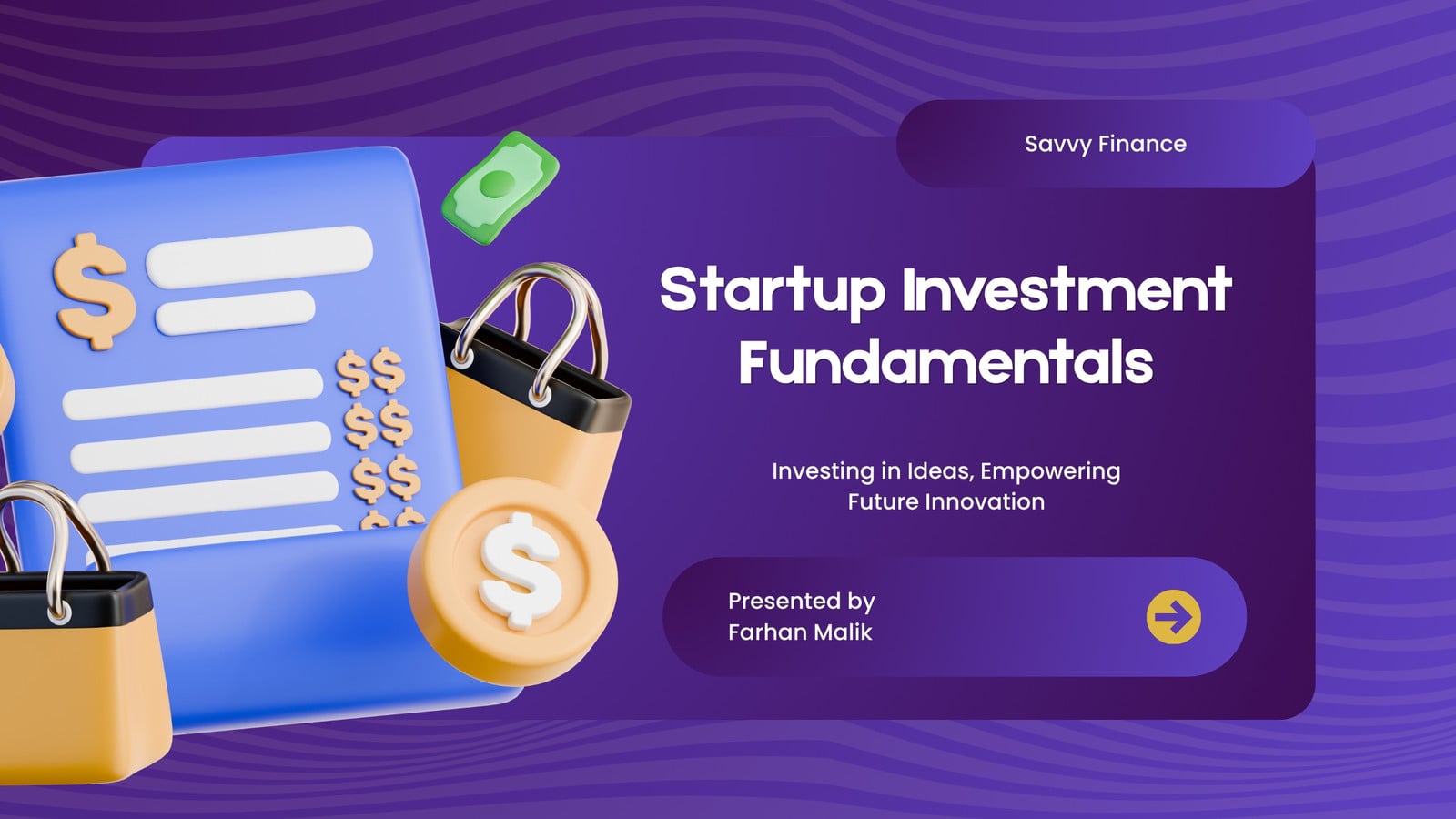 Savvy Finance

Startup Investment Fundamentals

Investing in Ideas, Empowering Future Innovation

Presented by
Farhan Malik